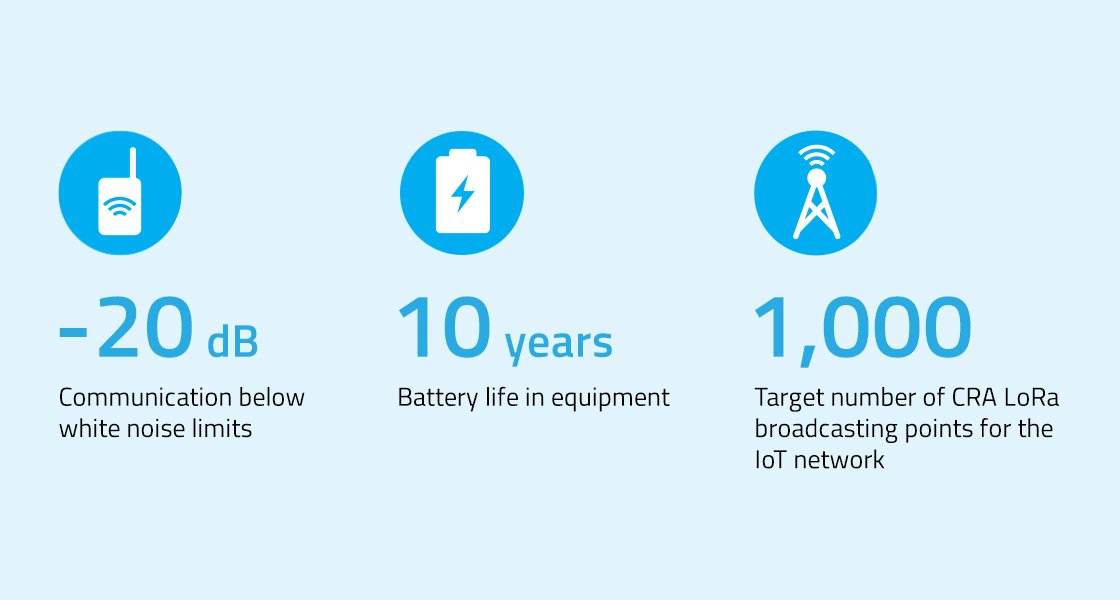 -20 dB

Communication below white noise limits

10 years

Battery life in equipment

1,000

Target number of CRA LoRa broadcasting points for the IoT network